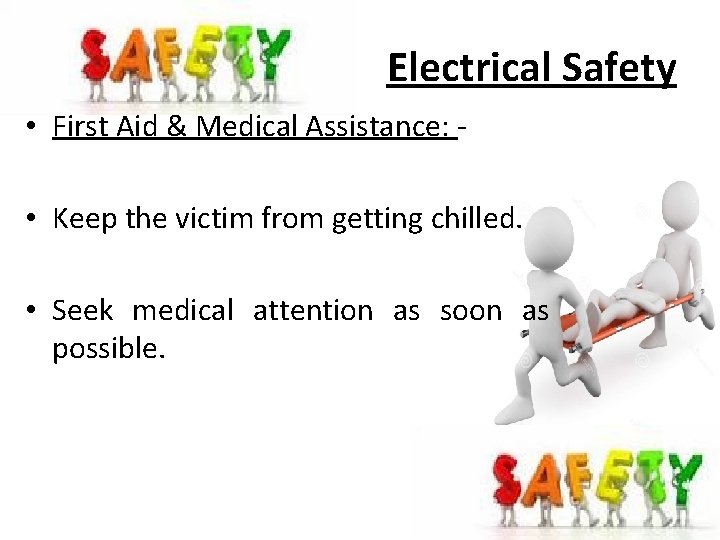 SAFETY

Electrical Safety

• First Aid & Medical Assistance: -

• Keep the victim from getting chilled.

• Seek medical attention as soon as possible.

SAFETY